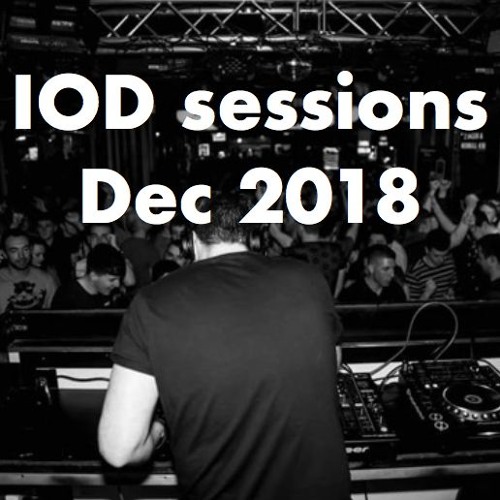 IOD sessions
Dec 2018